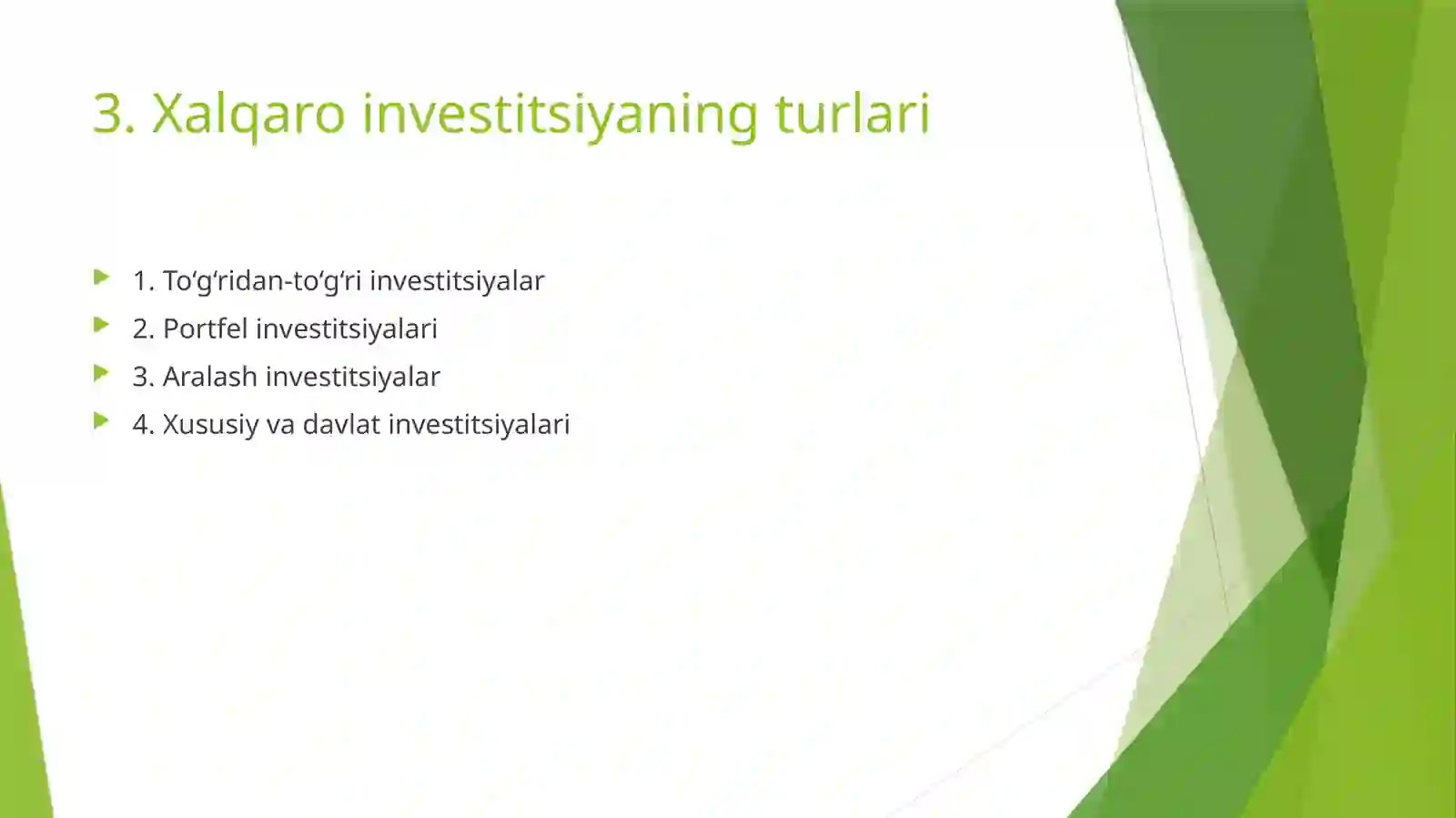 3. Xalqaro investitsiyaning turlari

1. To‘g‘ridan-to‘g‘ri investitsiyalar
2. Portfel investitsiyalari
3. Aralash investitsiyalar
4. Xususiy va davlat investitsiyalari